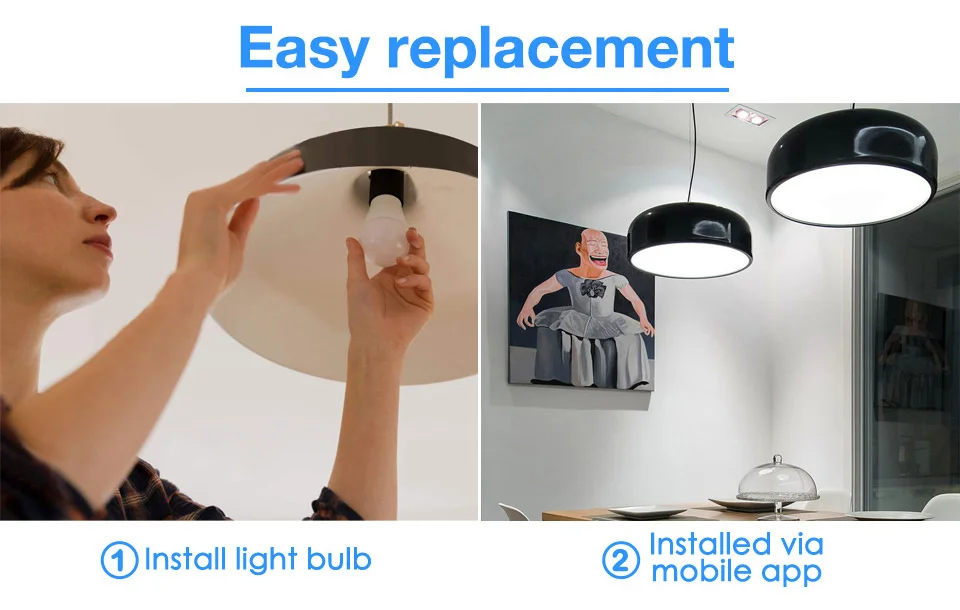 Easy replacement

① Install light bulb

② Installed via mobile app